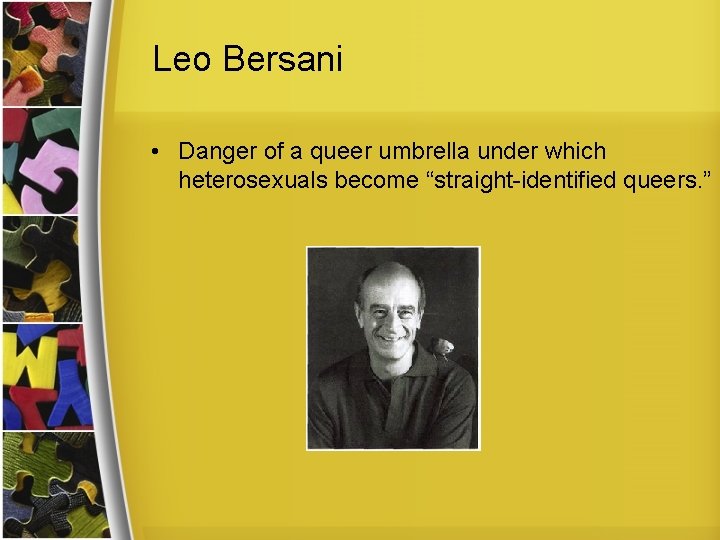 Leo Bersani

• Danger of a queer umbrella under which heterosexuals become “straight-identified queers.”